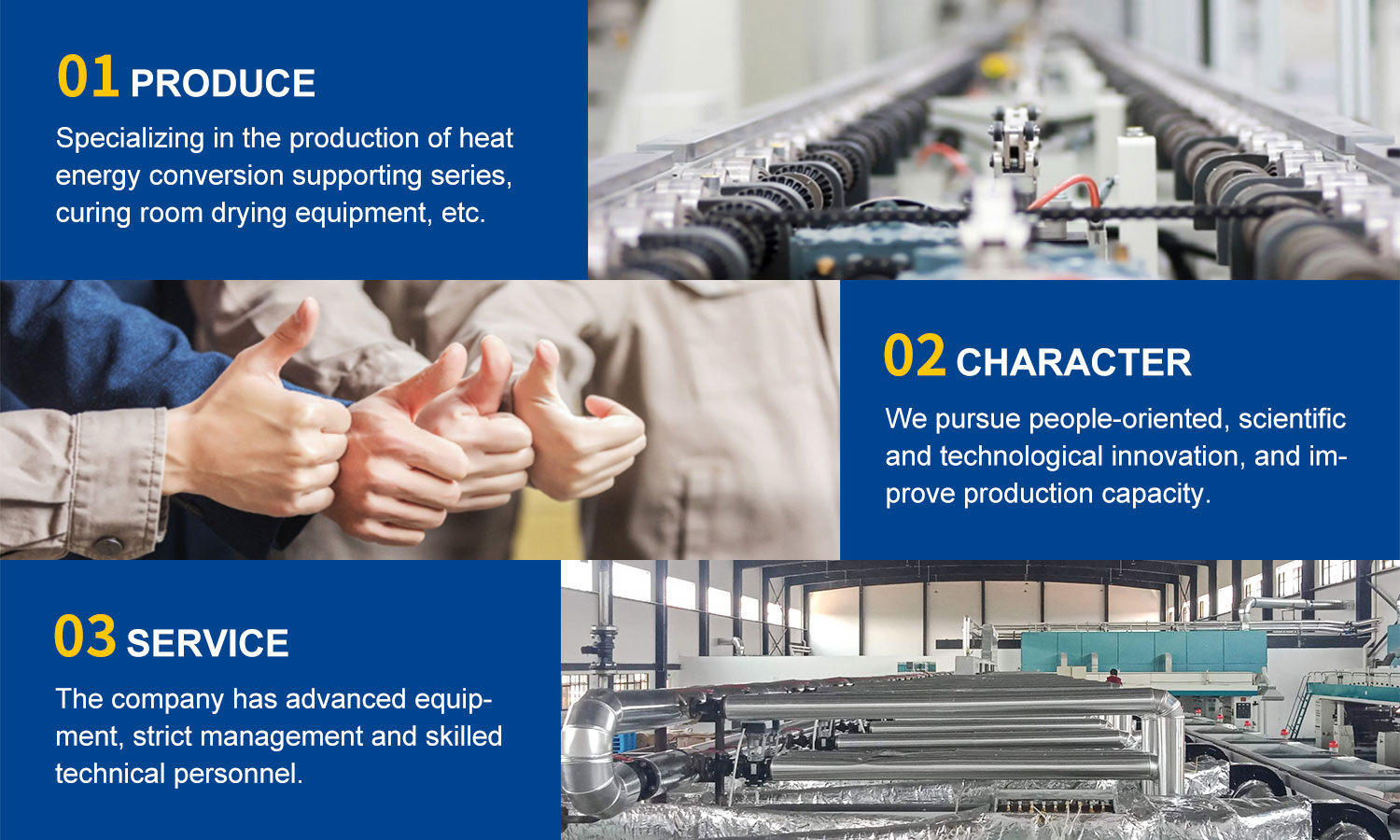 01 PRODUCE

Specializing in the production of heat energy conversion supporting series, curing room drying equipment, etc.

02 CHARACTER

We pursue people-oriented, scientific and technological innovation, and improve production capacity.

03 SERVICE

The company has advanced equipment, strict management and skilled technical personnel.